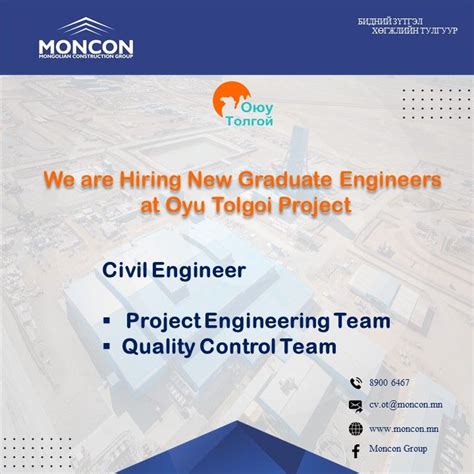 MONCON
MONGOLIAN CONSTRUCTION GROUP

БИДНИЙ ЗҮТГЭЛ
ХӨГЖЛИЙН ТУЛГУУР

Оюу
Толгой

We are Hiring New Graduate Engineers at Oyu Tolgoi Project

Civil Engineer

▪ Project Engineering Team
▪ Quality Control Team

8900 6467
cv.ot@moncon.mn
www.moncon.mn
Moncon Group